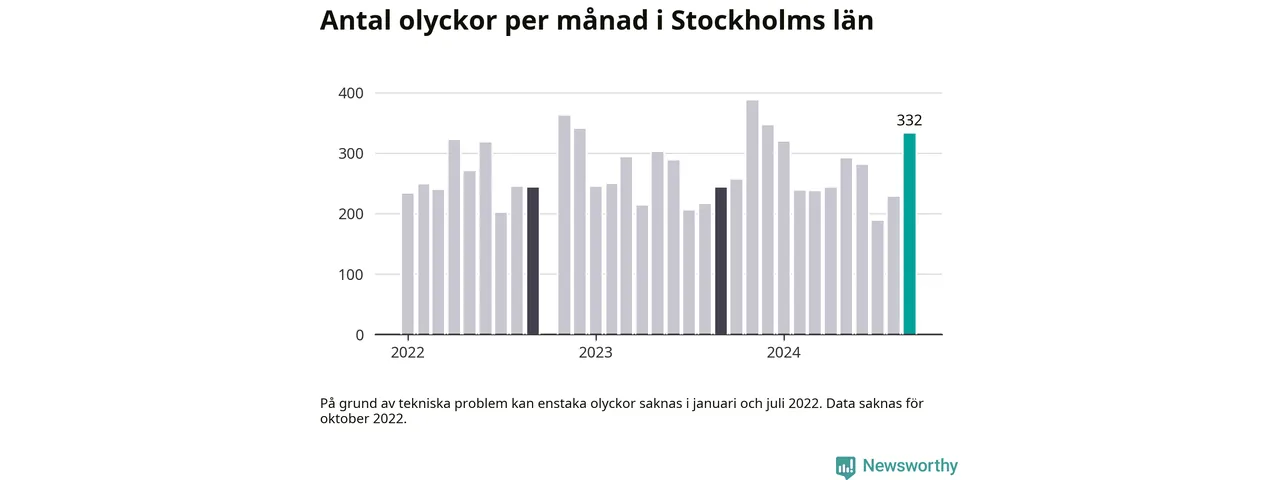 Antal olyckor per månad i Stockholms län

400
300
200
100
0

332

2022
2023
2024

På grund av tekniska problem kan enstaka olyckor saknas i januari och juli 2022. Data saknas för oktober 2022.

Newsworthy